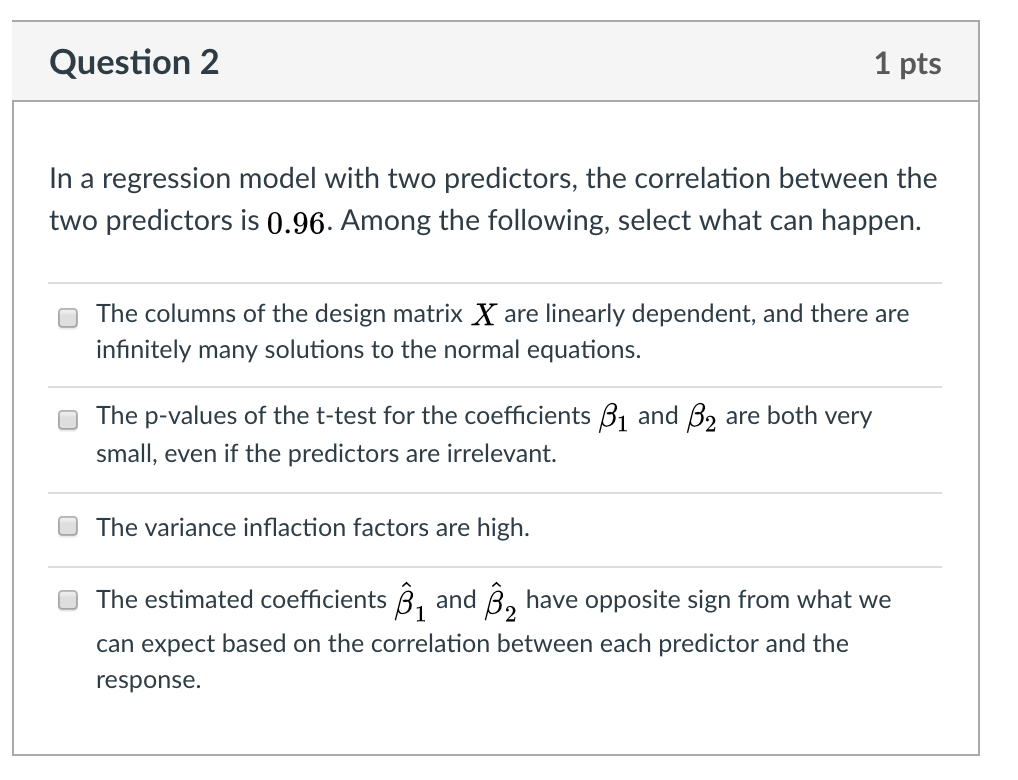 Question 2

1 pts

In a regression model with two predictors, the correlation between the two predictors is $0.96$. Among the following, select what can happen.

The columns of the design matrix $X$ are linearly dependent, and there are infinitely many solutions to the normal equations.

The p-values of the t-test for the coefficients $\beta_1$ and $\beta_2$ are both very small, even if the predictors are irrelevant.

The variance inflaction factors are high.

The estimated coefficients $\hat{\beta}_1$ and $\hat{\beta}_2$ have opposite sign from what we can expect based on the correlation between each predictor and the response.